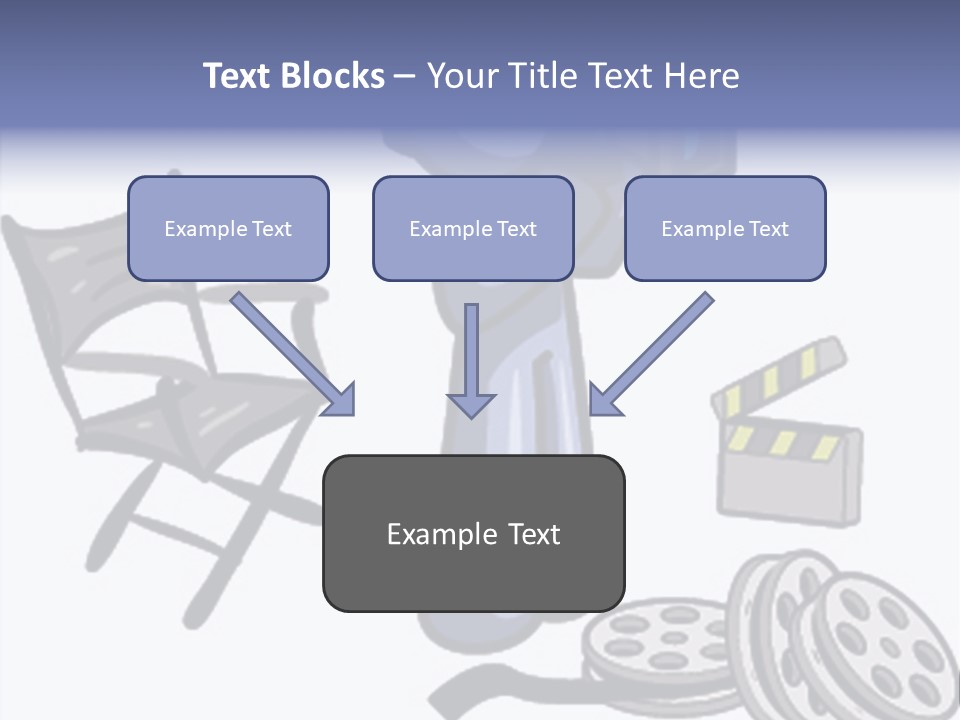 Text Blocks – Your Title Text Here

Example Text

Example Text

Example Text

Example Text